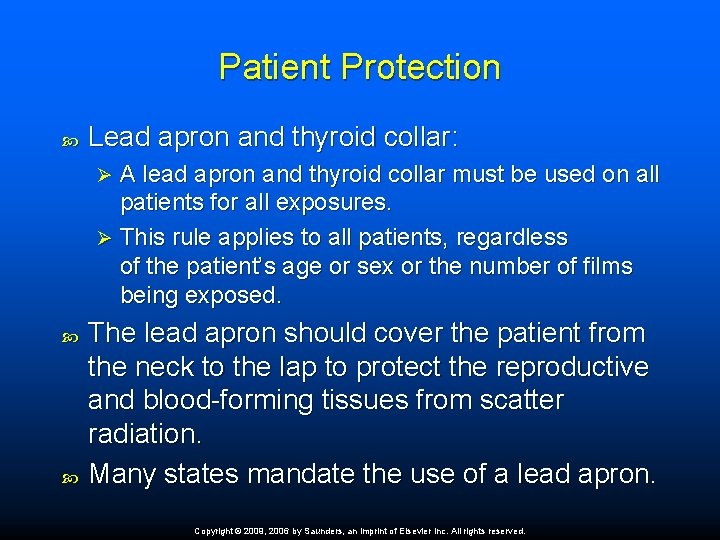 Patient Protection

Lead apron and thyroid collar:

A lead apron and thyroid collar must be used on all patients for all exposures.

This rule applies to all patients, regardless of the patient's age or sex or the number of films being exposed.

The lead apron should cover the patient from the neck to the lap to protect the reproductive and blood-forming tissues from scatter radiation.

Many states mandate the use of a lead apron.

Copyright © 2009, 2006 by Saunders, an imprint of Elsevier Inc. All rights reserved.